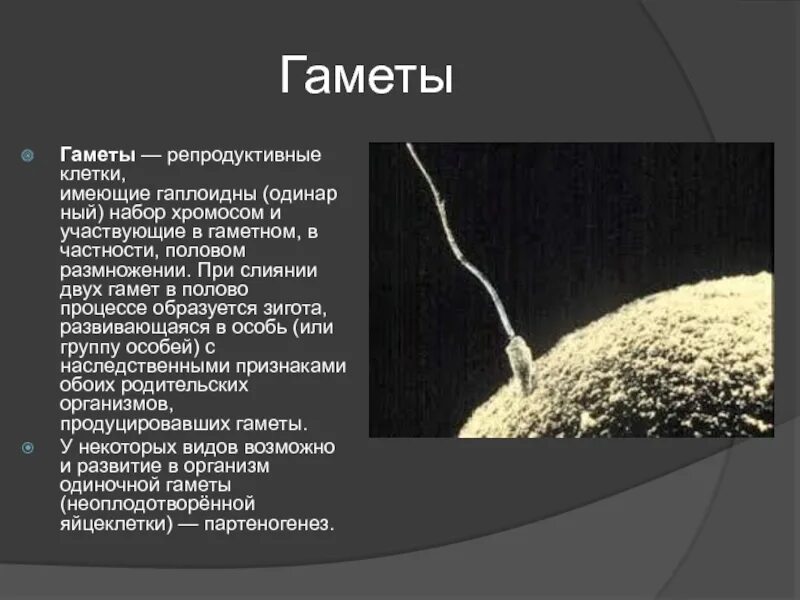 Гаметы

Гаметы — репродуктивные клетки, имеющие гаплоидны (одинарный) набор хромосом и участвующие в гаметном, в частности, половом размножении. При слиянии двух гамет в полово процессе образуется зигота, развивающаяся в особь (или группу особей) с наследственными признаками обоих родительских организмов, продуцировавших гаметы.

У некоторых видов возможно и развитие в организм одиночной гаметы (неоплодотворённой яйцеклетки) — партеногенез.